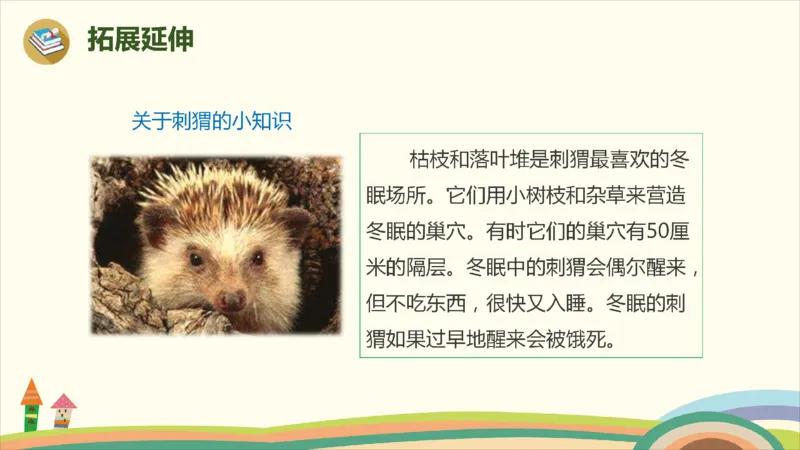 拓展延伸

关于刺猬的小知识

枯枝和落叶堆是刺猬最喜欢的冬眠场所。它们用小树枝和杂草来营造冬眠的巢穴。有时它们的巢穴有50厘米的隔层。冬眠中的刺猬会偶尔醒来，但不吃东西，很快又入睡。冬眠的刺猬如果过早地醒来会被饿死。